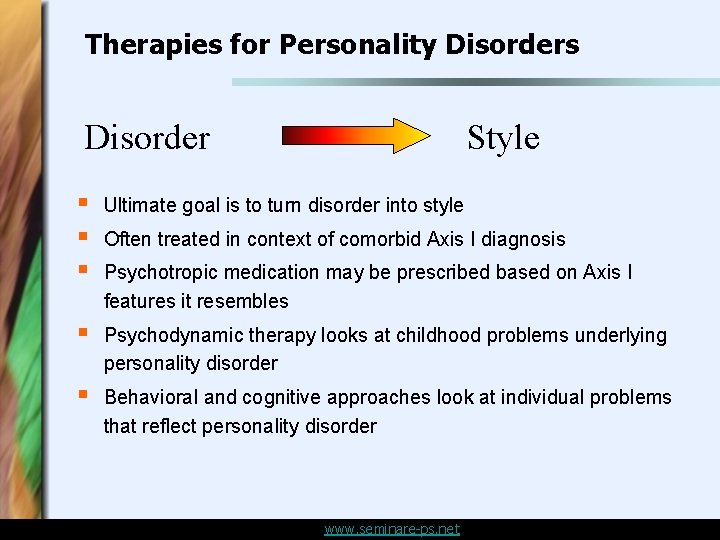 Therapies for Personality Disorders

Disorder

Style

• Ultimate goal is to turn disorder into style
• Often treated in context of comorbid Axis I diagnosis
• Psychotropic medication may be prescribed based on Axis I features it resembles
• Psychodynamic therapy looks at childhood problems underlying personality disorder
• Behavioral and cognitive approaches look at individual problems that reflect personality disorder

www.seminare-ps.net